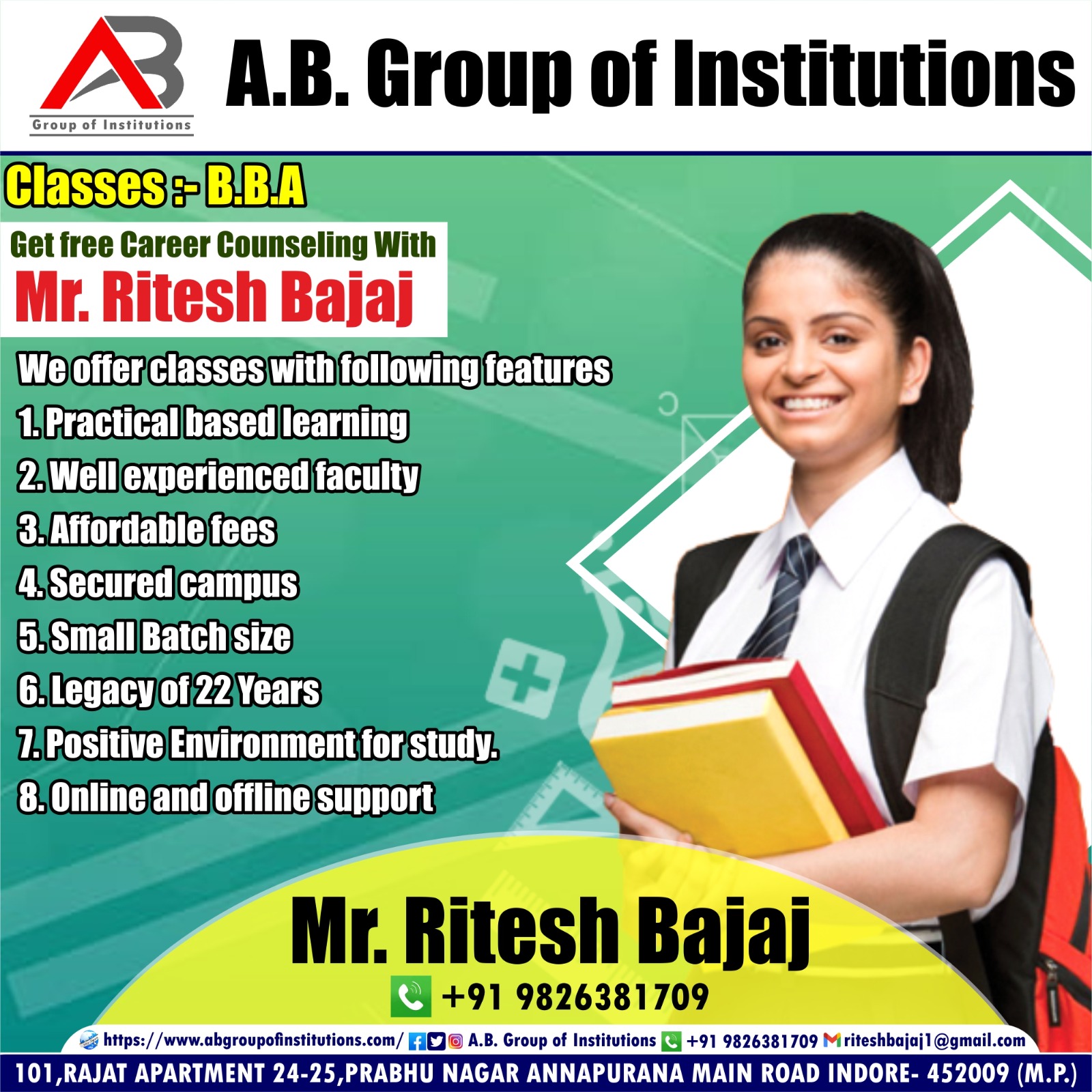 AB
Group of Institutions

A.B. Group of Institutions

Classes :- B.B.A

Get free Career Counseling With
Mr. Ritesh Bajaj

We offer classes with following features
1. Practical based learning
2. Well experienced faculty
3. Affordable fees
4. Secured campus
5. Small Batch size
6. Legacy of 22 Years
7. Positive Environment for study.
8. Online and offline support

Mr. Ritesh Bajaj
+91 9826381709

https://www.abgroupofinstitutions.com/ A.B. Group of Institutions +91 9826381709 riteshbajaj1@gmail.com

101,RAJAT APARTMENT 24-25,PRABHU NAGAR ANNAPURANA MAIN ROAD INDORE- 452009 (M.P.)